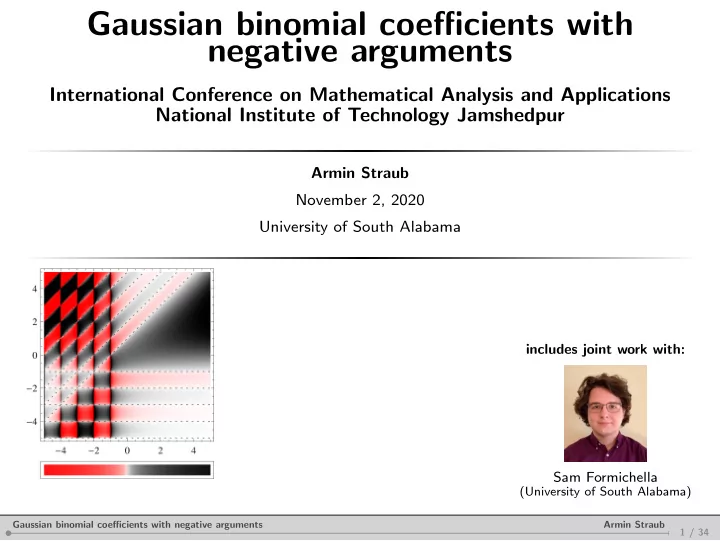 Gaussian binomial coefficients with negative arguments

International Conference on Mathematical Analysis and Applications
National Institute of Technology Jamshedpur

Armin Straub

November 2, 2020

University of South Alabama

4
2
0
−2
−4
−4 −2 0 2 4

includes joint work with:

Sam Formichella
(University of South Alabama)

Gaussian binomial coefficients with negative arguments

Armin Straub

1 / 34